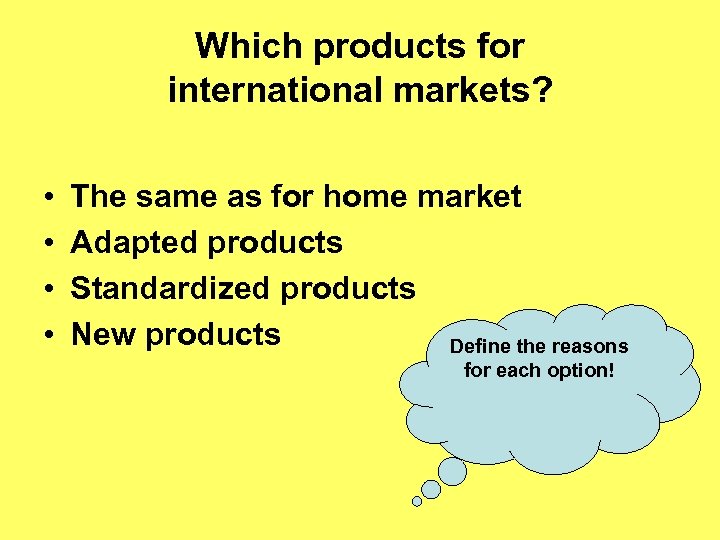 Which products for international markets?

• The same as for home market
• Adapted products
• Standardized products
• New products

Define the reasons for each option!